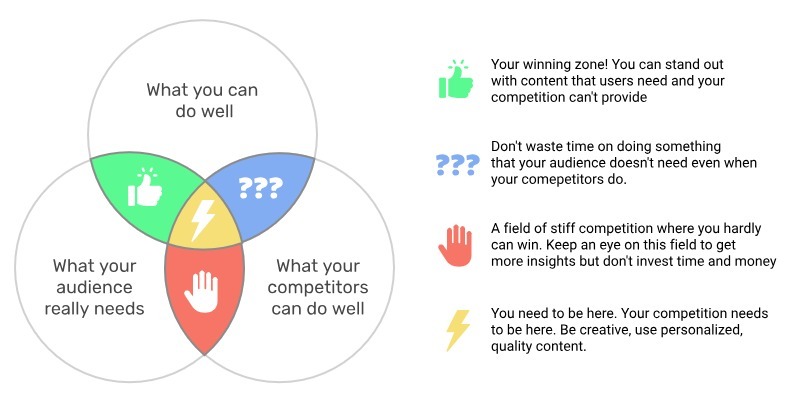 What you can do well

???

What your audience really needs

What your competitors can do well

Your winning zone! You can stand out with content that users need and your competition can't provide

???

Don't waste time on doing something that your audience doesn't need even when your comepetitors do.

A field of stiff competition where you hardly can win. Keep an eye on this field to get more insights but don't invest time and money

You need to be here. Your competition needs to be here. Be creative, use personalized, quality content.